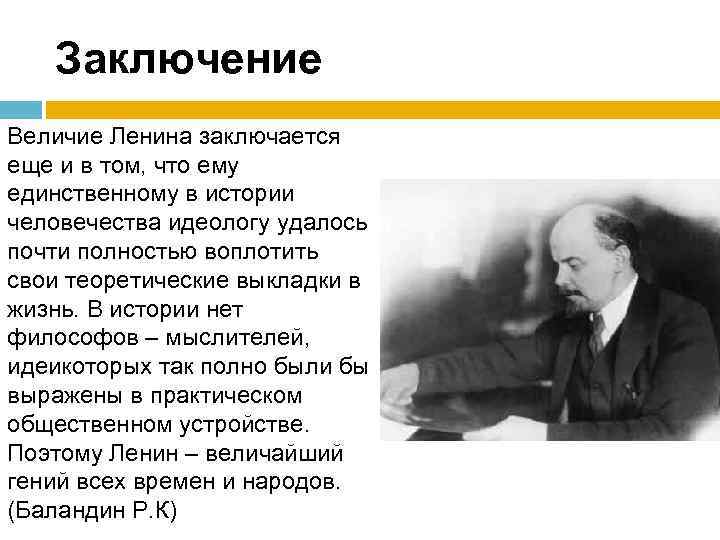 Заключение

Величие Ленина заключается еще и в том, что ему единственному в истории человечества идеологу удалось почти полностью воплотить свои теоретические выкладки в жизнь. В истории нет философов – мыслителей, идеикоторых так полно были бы выражены в практическом общественном устройстве. Поэтому Ленин – величайший гений всех времен и народов. (Баландин Р.К)